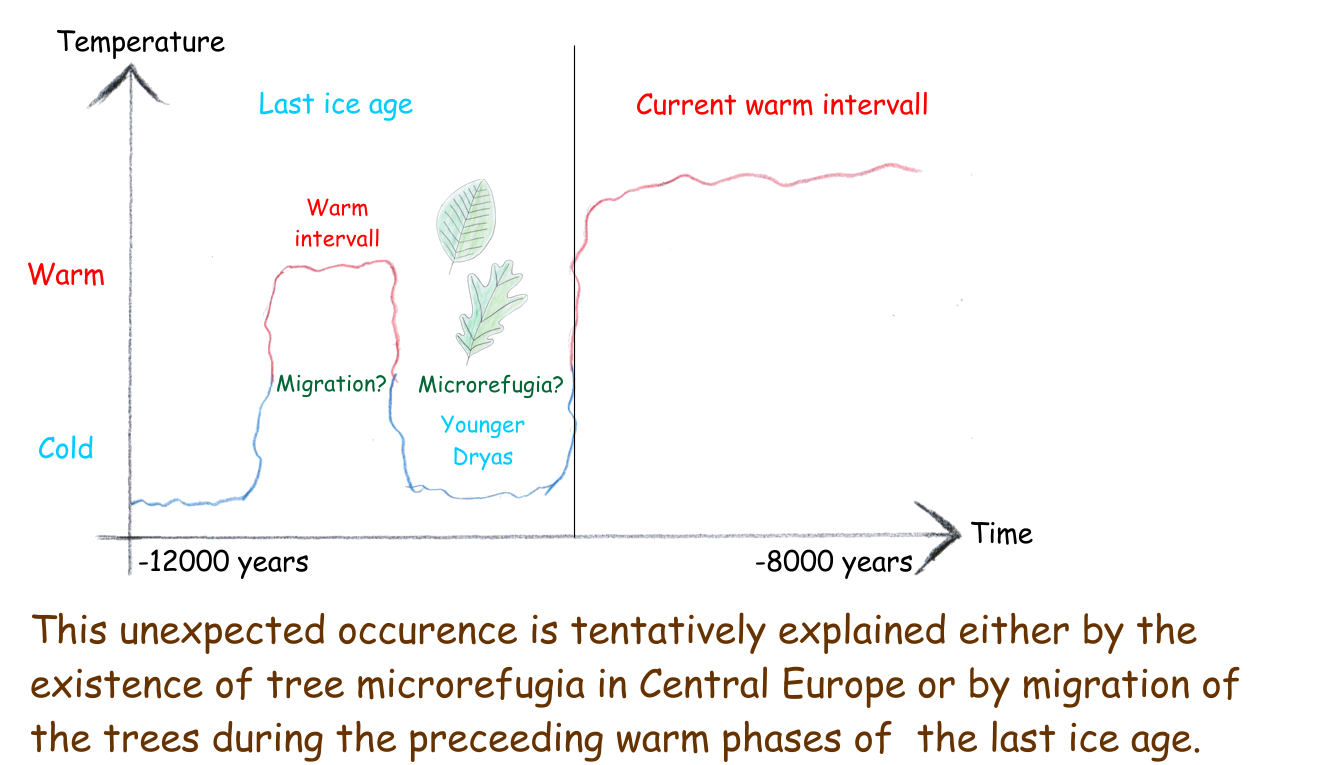 Temperature

Last ice age

Current warm intervall

Warm intervall

Warm

Migration?

Microrefugia?

Younger Dryas

Cold

Time

-12000 years

-8000 years

This unexpected occurence is tentatively explained either by the existence of tree microrefugia in Central Europe or by migration of the trees during the preceeding warm phases of the last ice age.